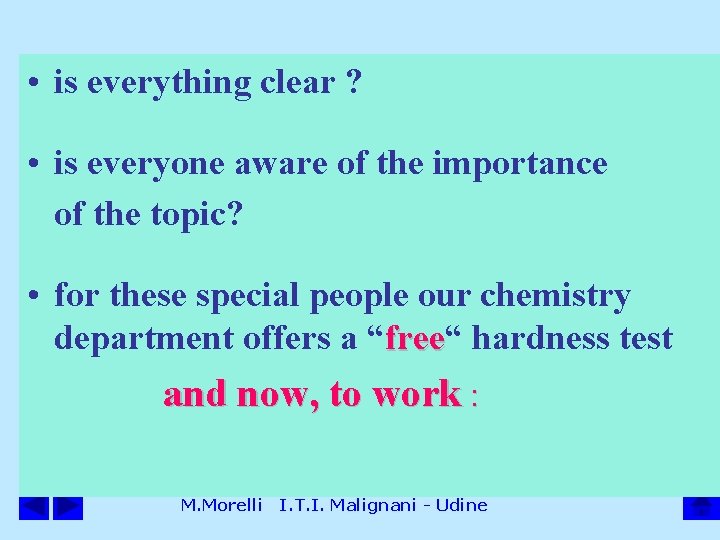 • is everything clear ?

• is everyone aware of the importance of the topic?

• for these special people our chemistry department offers a “free“ hardness test

and now, to work :

M.Morelli I.T.I. Malignani - Udine